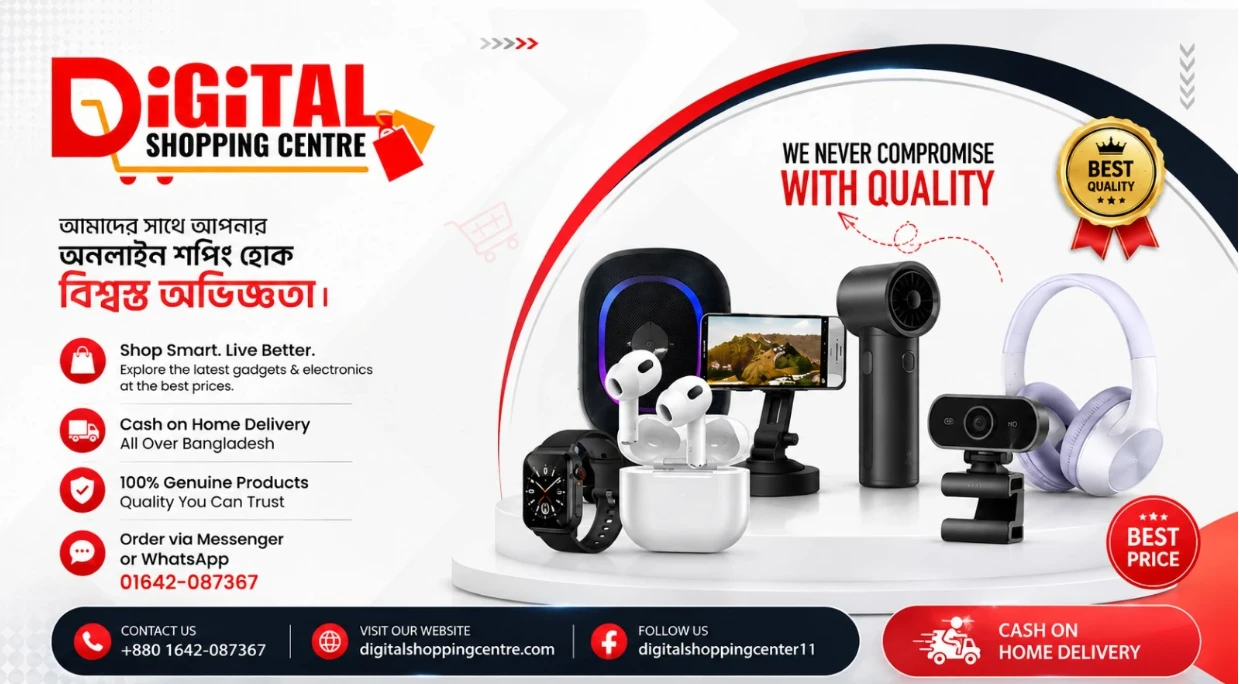 DiGiTAL
SHOPPING CENTRE

আমাদের সাথে আপনার
অনলাইন শপিং হোক
বিশ্বস্ত অভিজ্ঞতা।

Shop Smart. Live Better.
Explore the latest gadgets & electronics at the best prices.

Cash on Home Delivery
All Over Bangladesh

100% Genuine Products
Quality You Can Trust

Order via Messenger or WhatsApp
01642-087367

WE NEVER COMPROMISE
WITH QUALITY

BEST
QUALITY

BEST
PRICE

CONTACT US
+880 1642-087367

VISIT OUR WEBSITE
digitalshoppingcentre.com

FOLLOW US
digitalshoppingcenter11

CASH ON
HOME DELIVERY